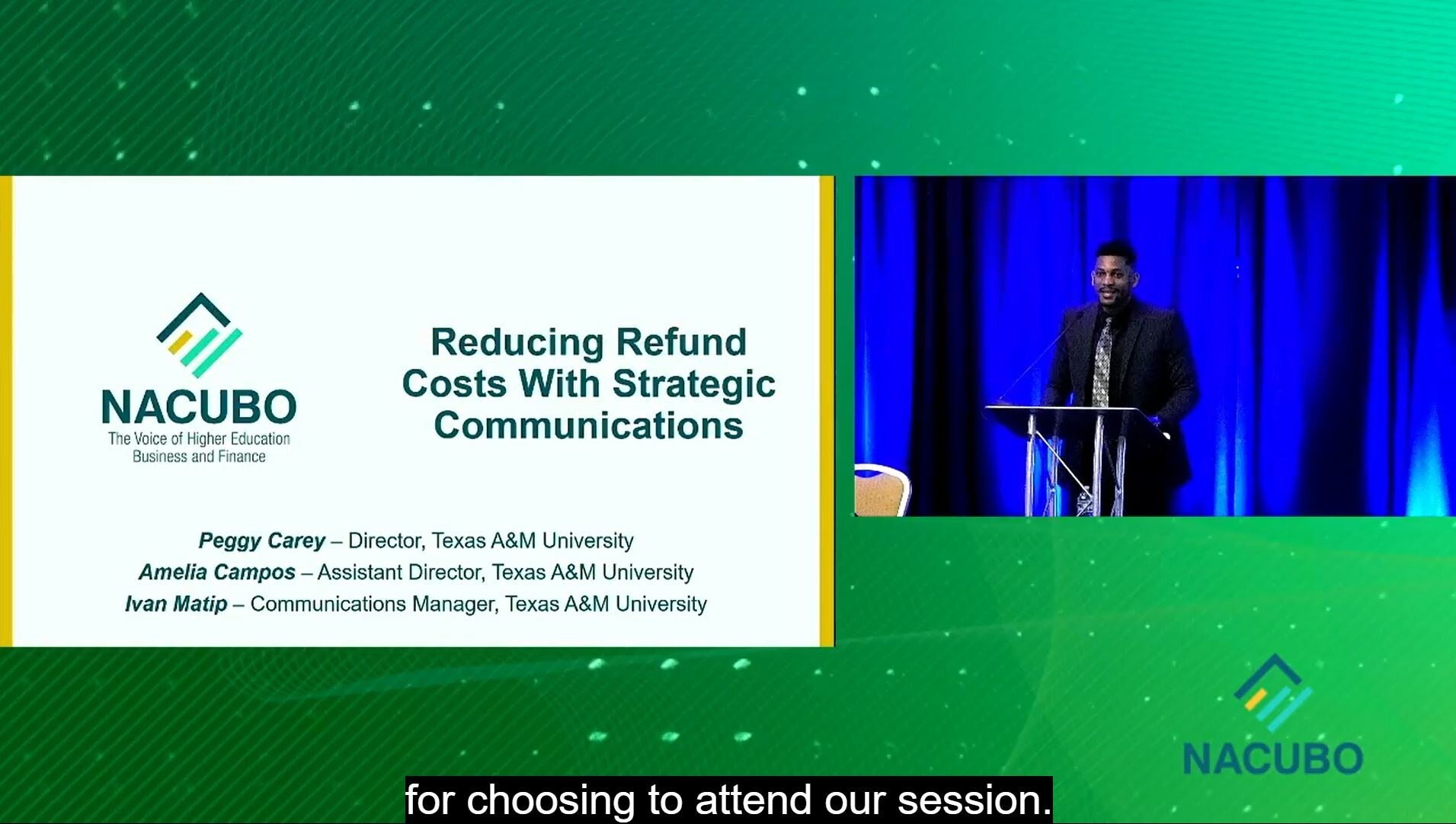 NACUBO
The Voice of Higher Education Business and Finance

Reducing Refund Costs With Strategic Communications

Peggy Carey – Director, Texas A&M University
Amelia Campos – Assistant Director, Texas A&M University
Ivan Matip – Communications Manager, Texas A&M University

NACUBO

for choosing to attend our session.